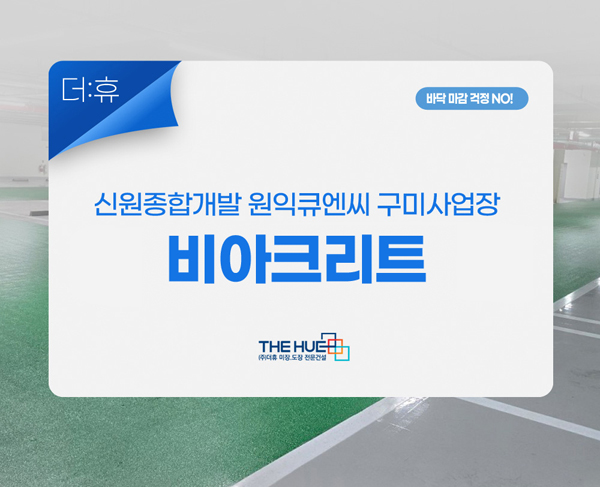 더:휴

바닥 마감 걱정 NO!

신원종합개발 원익큐엔씨 구미사업장

비아크리트

THE HUE

㈜더휴 미장.도장 전문건설